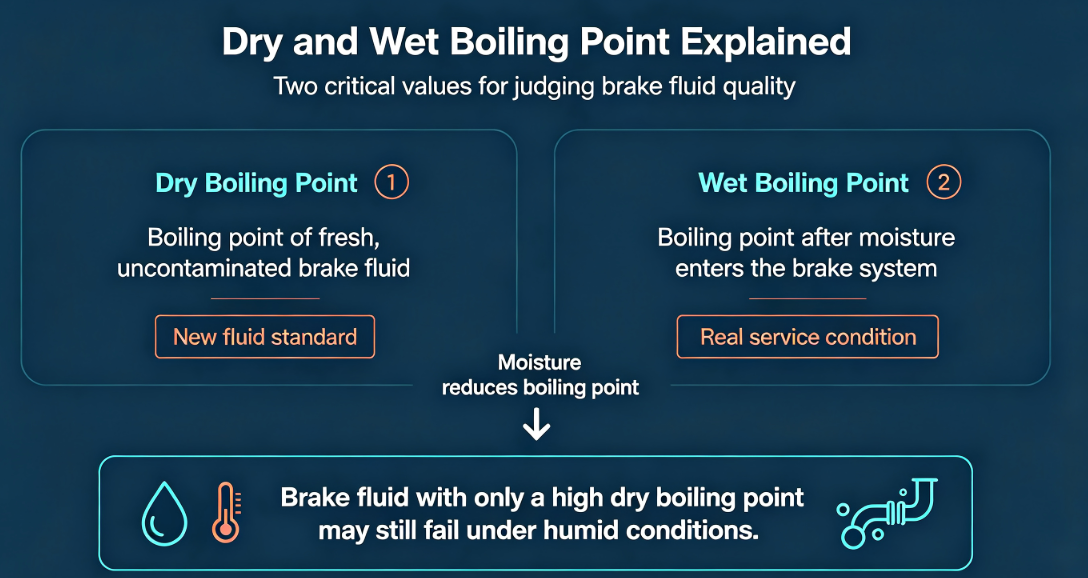 Dry and Wet Boiling Point Explained
Two critical values for judging brake fluid quality

Dry Boiling Point ①
Boiling point of fresh, uncontaminated brake fluid
New fluid standard

Wet Boiling Point ②
Boiling point after moisture enters the brake system
Real service condition

Moisture reduces boiling point

Brake fluid with only a high dry boiling point may still fail under humid conditions.